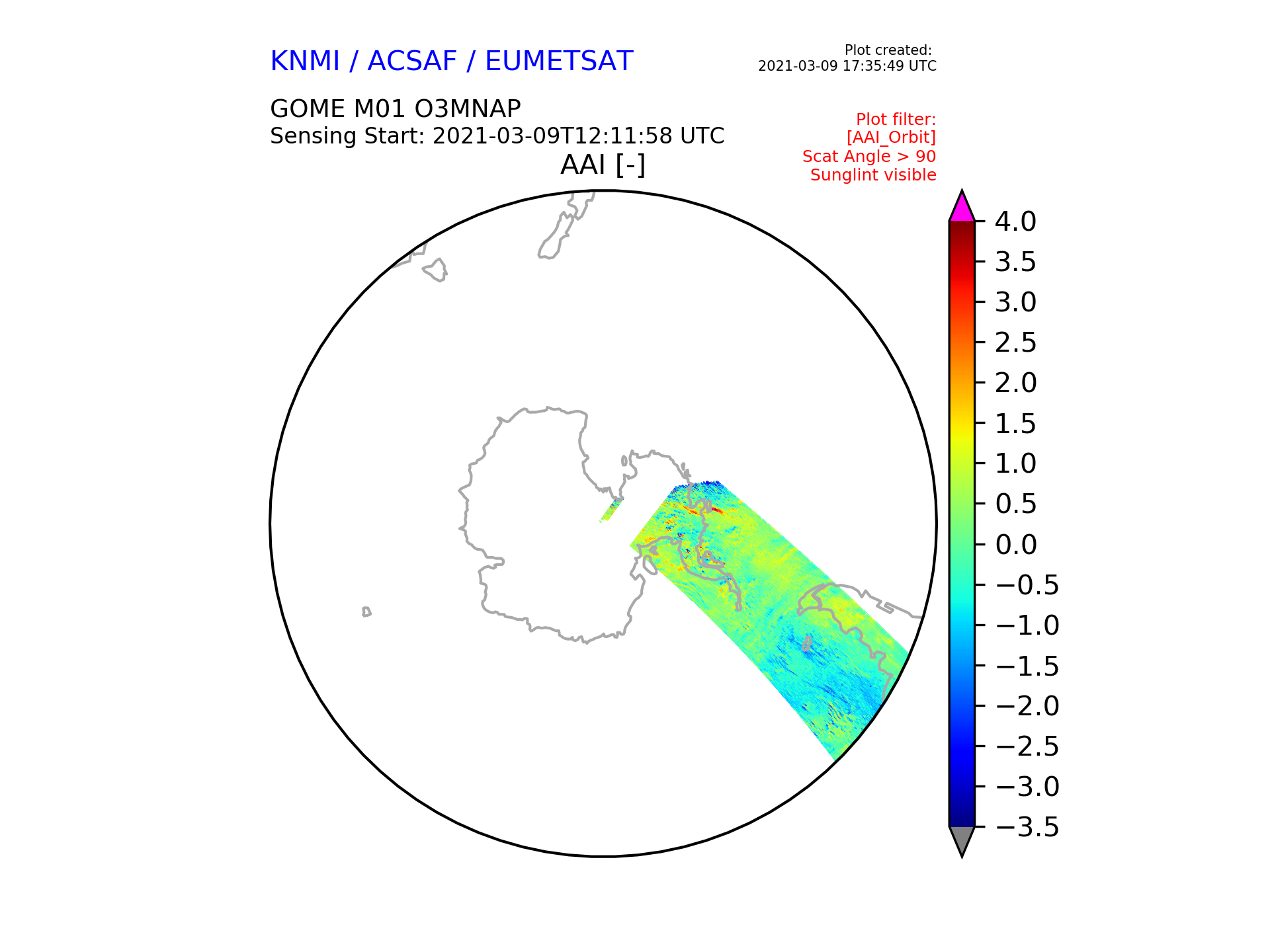 KNMI / ACSAF / EUMETSAT

Plot created:
2021-03-09 17:35:49 UTC

GOME M01 O3MNAP
Sensing Start: 2021-03-09T12:11:58 UTC

Plot filter:
[AAI_Orbit]
Scat Angle > 90
Sunglint visible

AAI [-]

4.0
3.5
3.0
2.5
2.0
1.5
1.0
0.5
0.0
−0.5
−1.0
−1.5
−2.0
−2.5
−3.0
−3.5